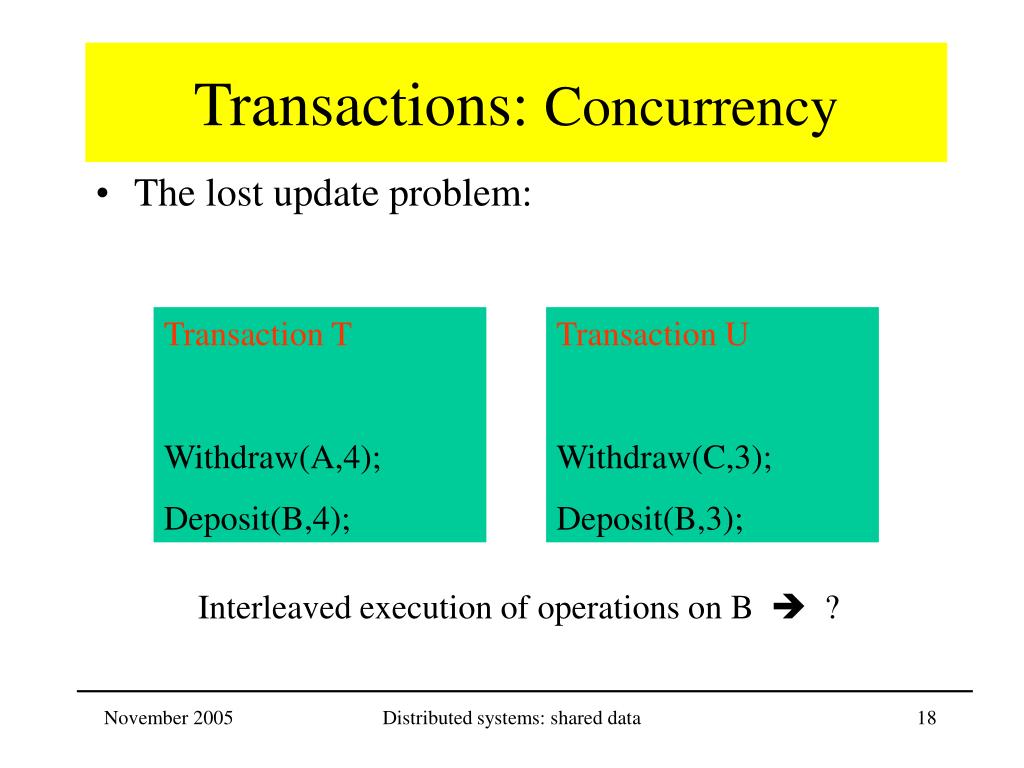 Transactions: Concurrency

• The lost update problem:

Transaction T

Withdraw(A,4);
Deposit(B,4);

Transaction U

Withdraw(C,3);
Deposit(B,3);

Interleaved execution of operations on B ➔ ?

November 2005

Distributed systems: shared data

18